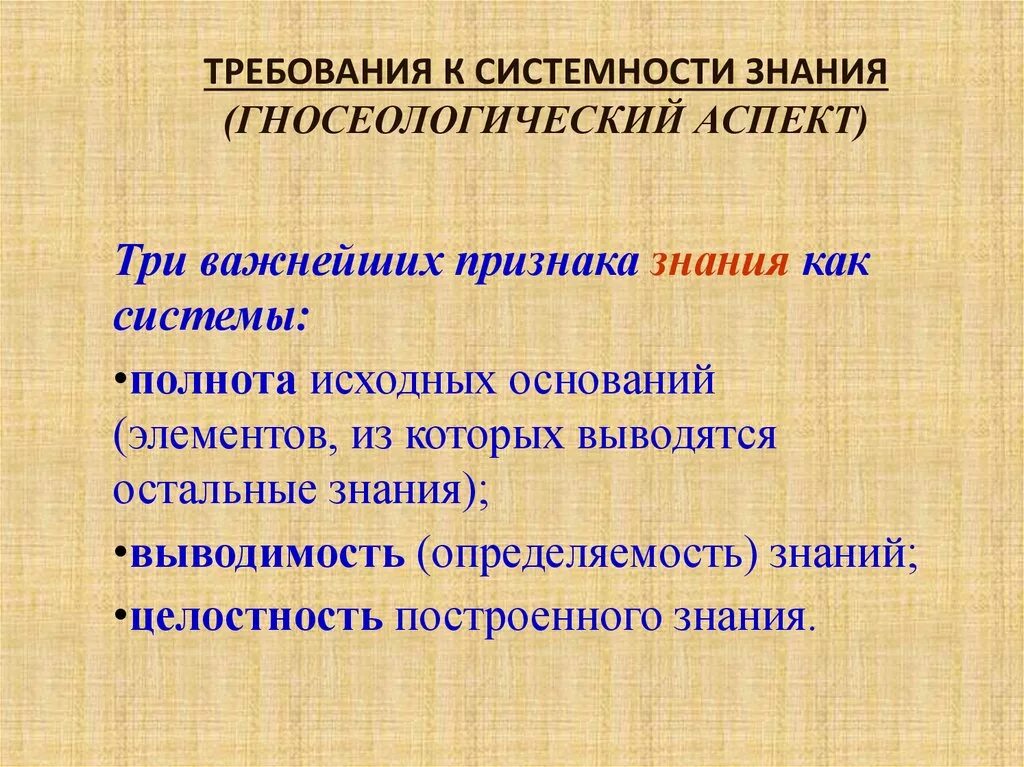 ТРЕБОВАНИЯ К СИСТЕМНОСТИ ЗНАНИЯ
(ГНОСЕОЛОГИЧЕСКИЙ АСПЕКТ)

Три важнейших признака знания как системы:

•полнота исходных оснований (элементов, из которых выводятся остальные знания);

•выводимость (определяемость) знаний;

•целостность построенного знания.